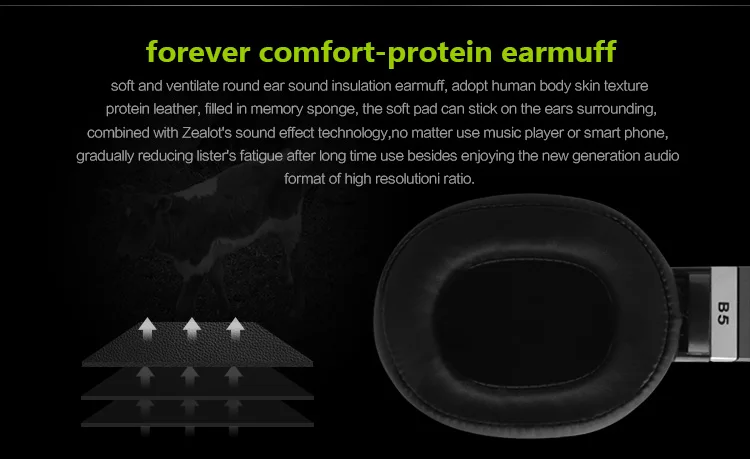 forever comfort-protein earmuff

soft and ventilate round ear sound insulation earmuff, adopt human body skin texture protein leather, filled in memory sponge, the soft pad can stick on the ears surrounding, combined with Zealot's sound effect technology,no matter use music player or smart phone, gradually reducing lister's fatigue after long time use besides enjoying the new generation audio format of high resolutioni ratio.

B5